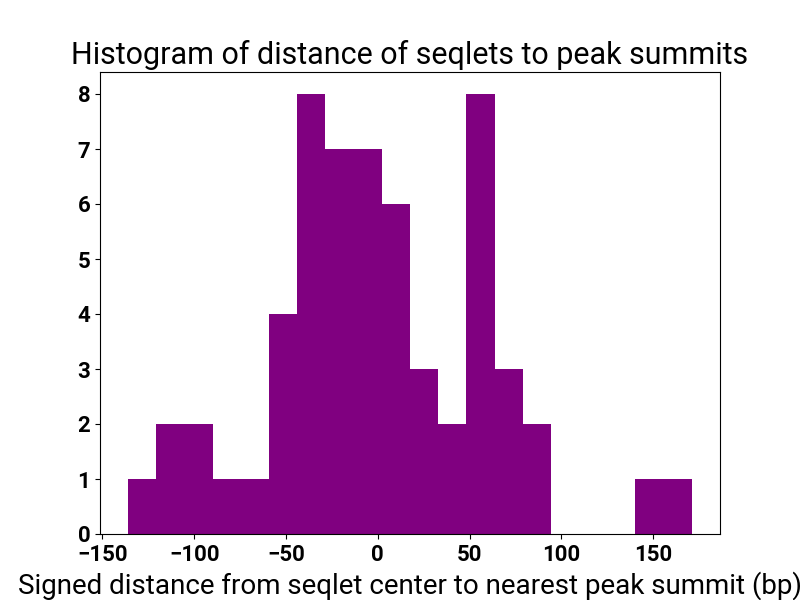 Histogram of distance of seqlets to peak summits

8
7
6
5
4
3
2
1
0

−150 −100 −50 0 50 100 150

Signed distance from seqlet center to nearest peak summit (bp)